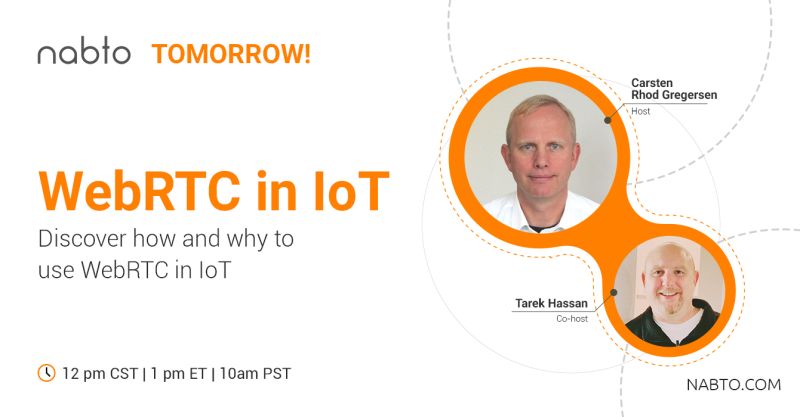 nabto TOMORROW!

WebRTC in IoT

Discover how and why to use WebRTC in IoT

12 pm CST | 1 pm ET | 10am PST

Carsten Rhod Gregersen
Host

Tarek Hassan
Co-host

NABTO.COM